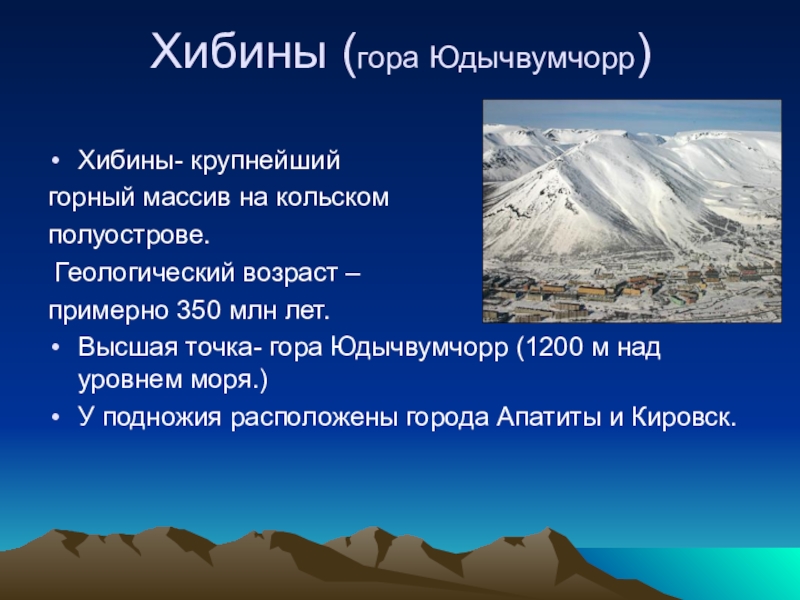 Хибины (гора Юдычвумчорр)

• Хибины- крупнейший горный массив на кольском полуострове.
Геологический возраст – примерно 350 млн лет.
• Высшая точка- гора Юдычвумчорр (1200 м над уровнем моря.)
• У подножия расположены города Апатиты и Кировск.